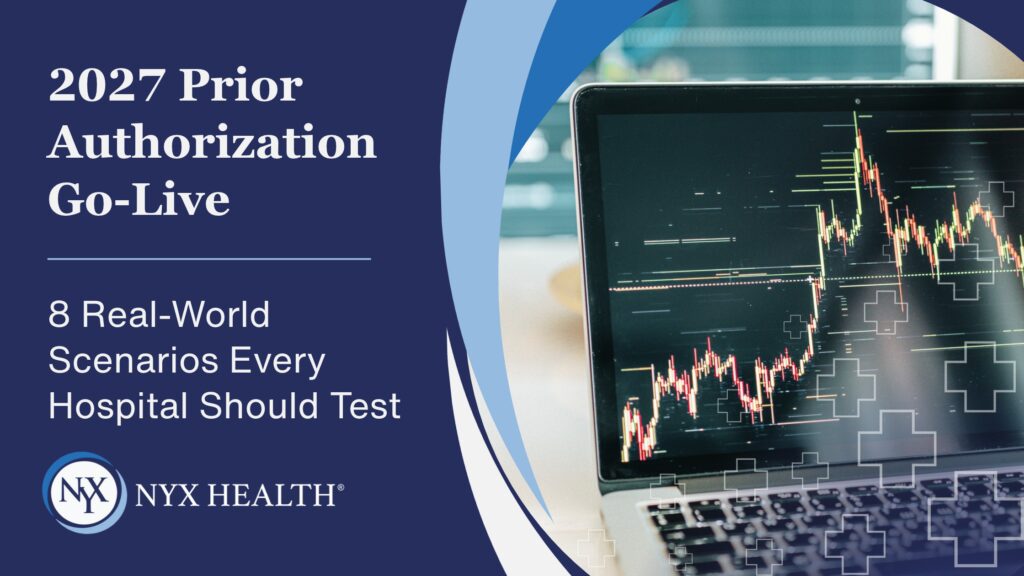 2027 Prior Authorization Go-Live

8 Real-World Scenarios Every Hospital Should Test

NYX

NYX HEALTH®